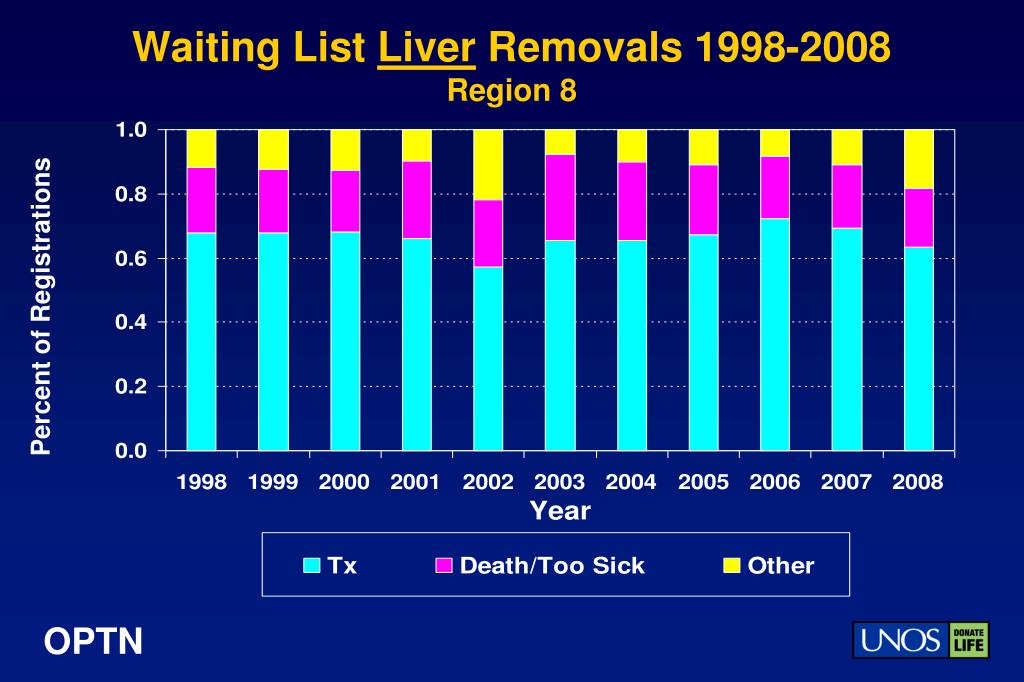 Waiting List Liver Removals 1998-2008
Region 8

Percent of Registrations

1.0
0.8
0.6
0.4
0.2
0.0

1998 1999 2000 2001 2002 2003 2004 2005 2006 2007 2008
Year

Tx Death/Too Sick Other

OPTN

UNOS DONATE LIFE